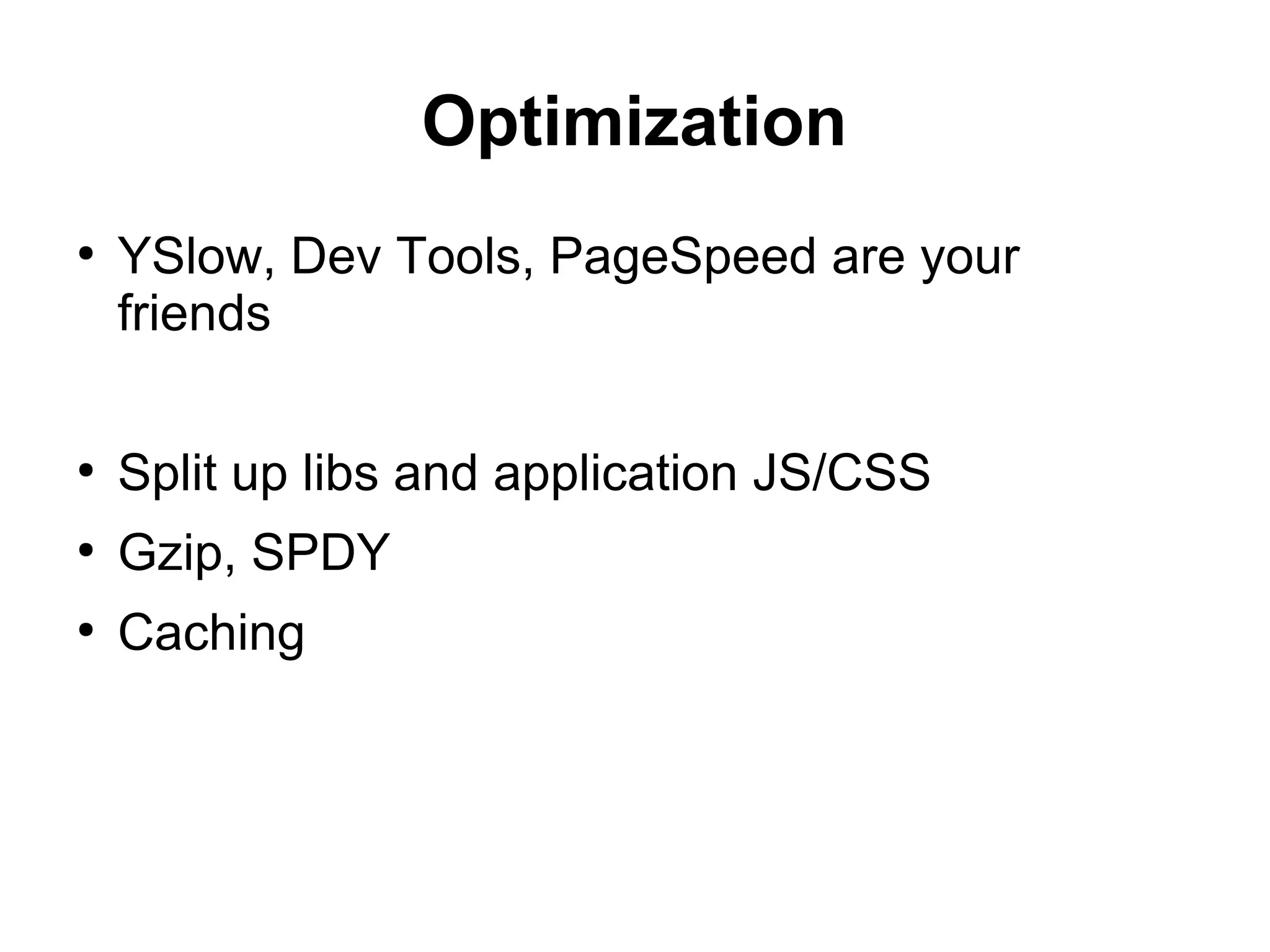 Optimization

• YSlow, Dev Tools, PageSpeed are your friends

• Split up libs and application JS/CSS
• Gzip, SPDY
• Caching